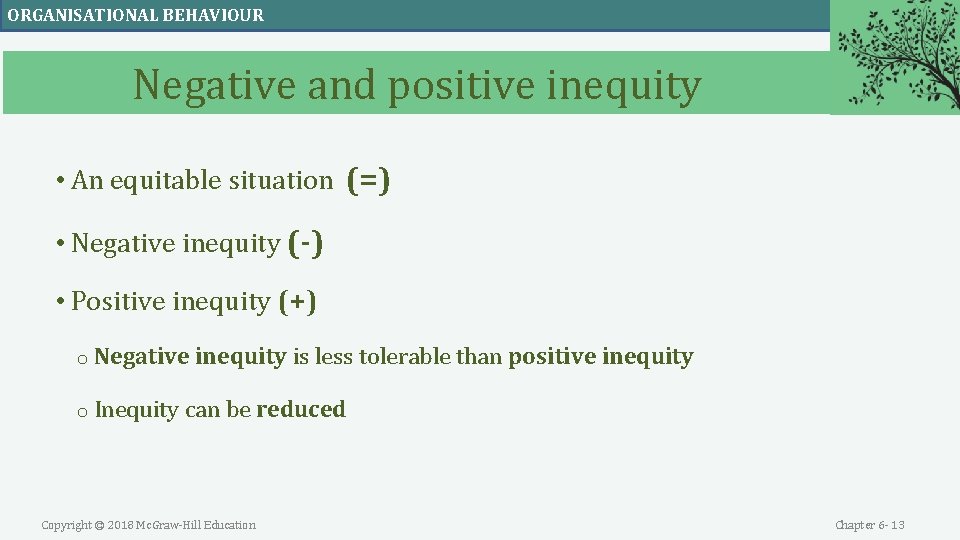 ORGANISATIONAL BEHAVIOUR

Negative and positive inequity

• An equitable situation (=)

• Negative inequity (-)

• Positive inequity (+)

o Negative inequity is less tolerable than positive inequity

o Inequity can be reduced

Copyright © 2018 McGraw-Hill Education

Chapter 6- 13